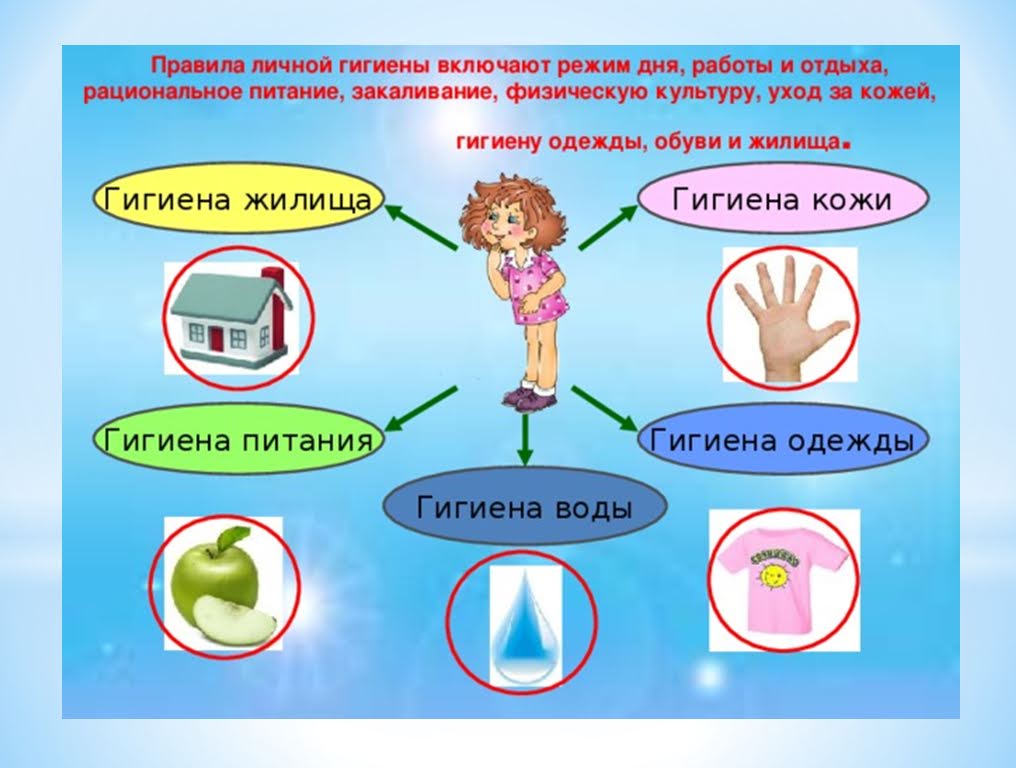 Правила личной гигиены включают режим дня, работы и отдыха, рациональное питание, закаливание, физическую культуру, уход за кожей, гигиену одежды, обуви и жилища.

Гигиена жилища

Гигиена кожи

Гигиена питания

Гигиена одежды

Гигиена воды